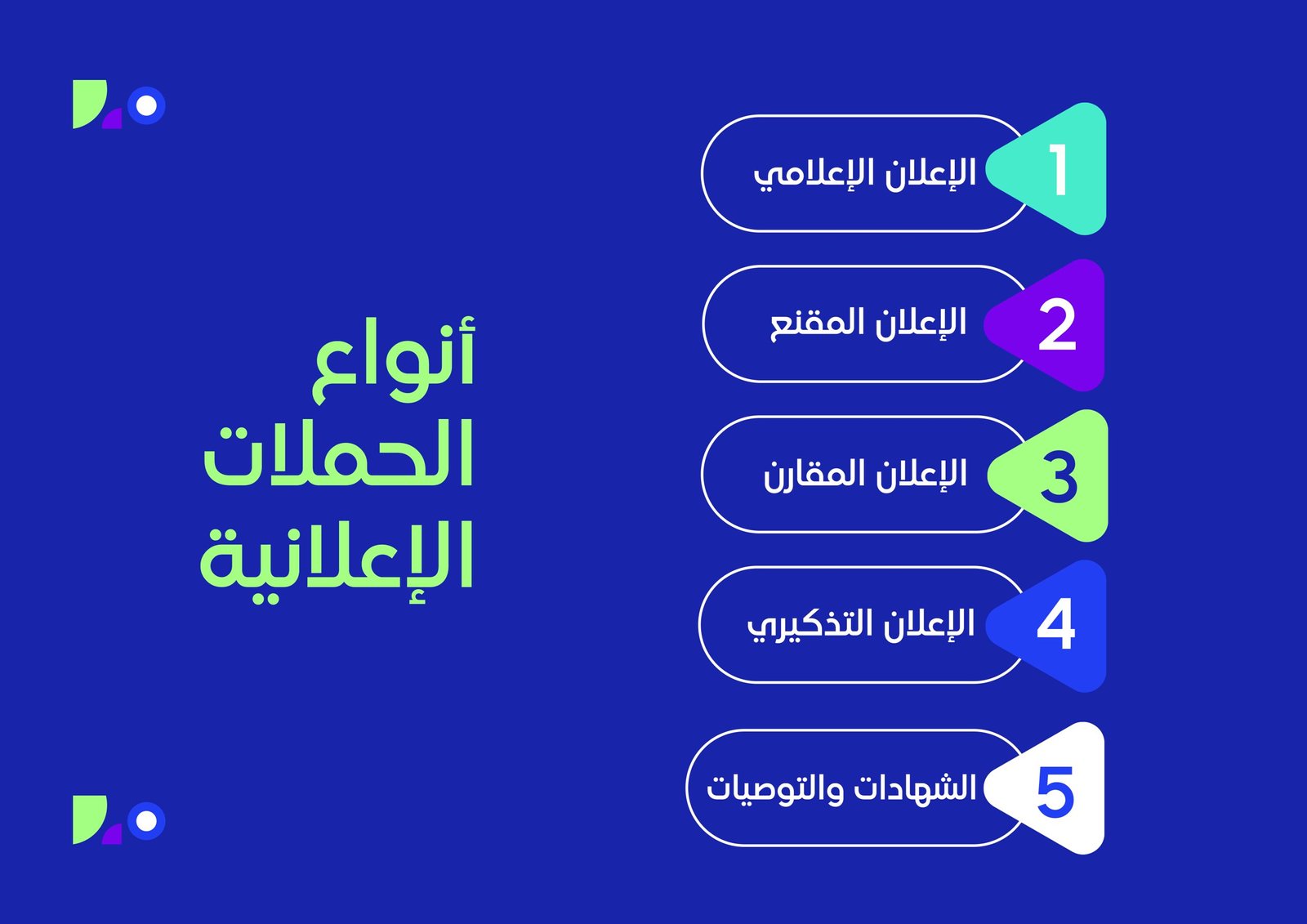 أنواع الحملات الإعلانية

1 الإعلان الإعلامي

2 الإعلان المقنع

3 الإعلان المقارن

4 الإعلان التذكيري

5 الشهادات والتوصيات